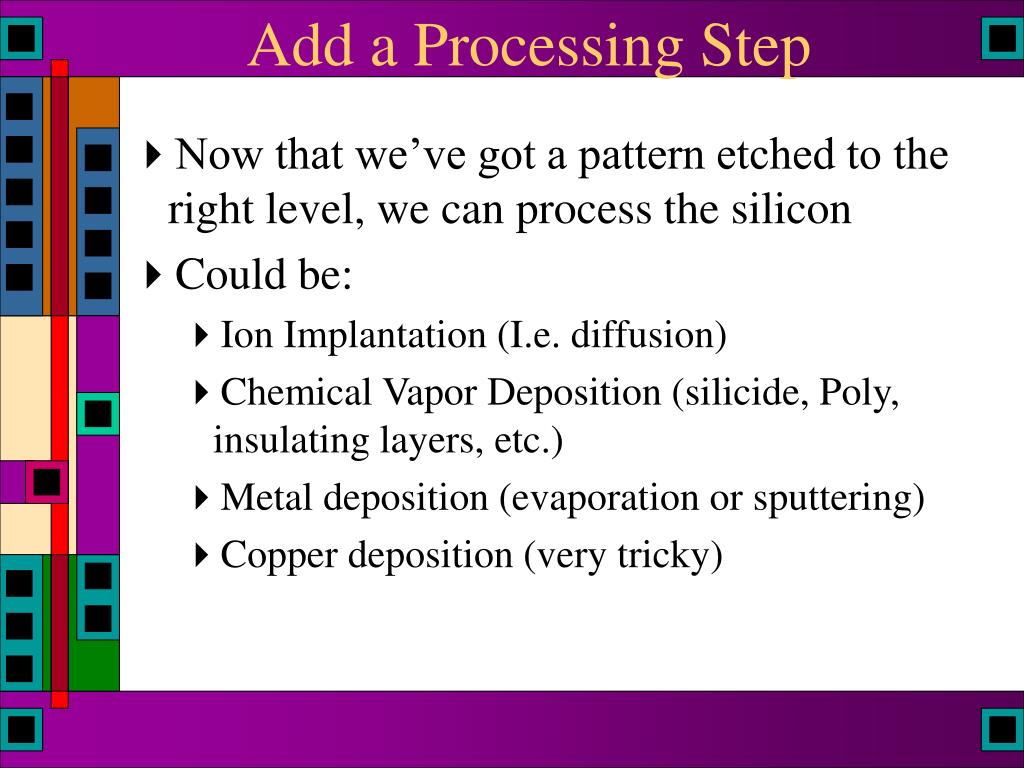 Add a Processing Step

Now that we’ve got a pattern etched to the right level, we can process the silicon

Could be:

Ion Implantation (I.e. diffusion)

Chemical Vapor Deposition (silicide, Poly, insulating layers, etc.)

Metal deposition (evaporation or sputtering)

Copper deposition (very tricky)